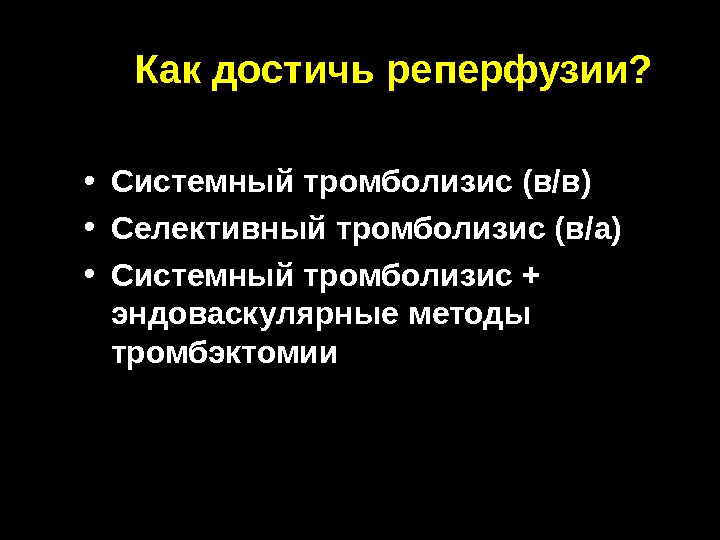 Как достичь реперфузии?

• Системный тромболизис (в/в)
• Селективный тромболизис (в/а)
• Системный тромболизис + эндоваскулярные методы тромбэктомии